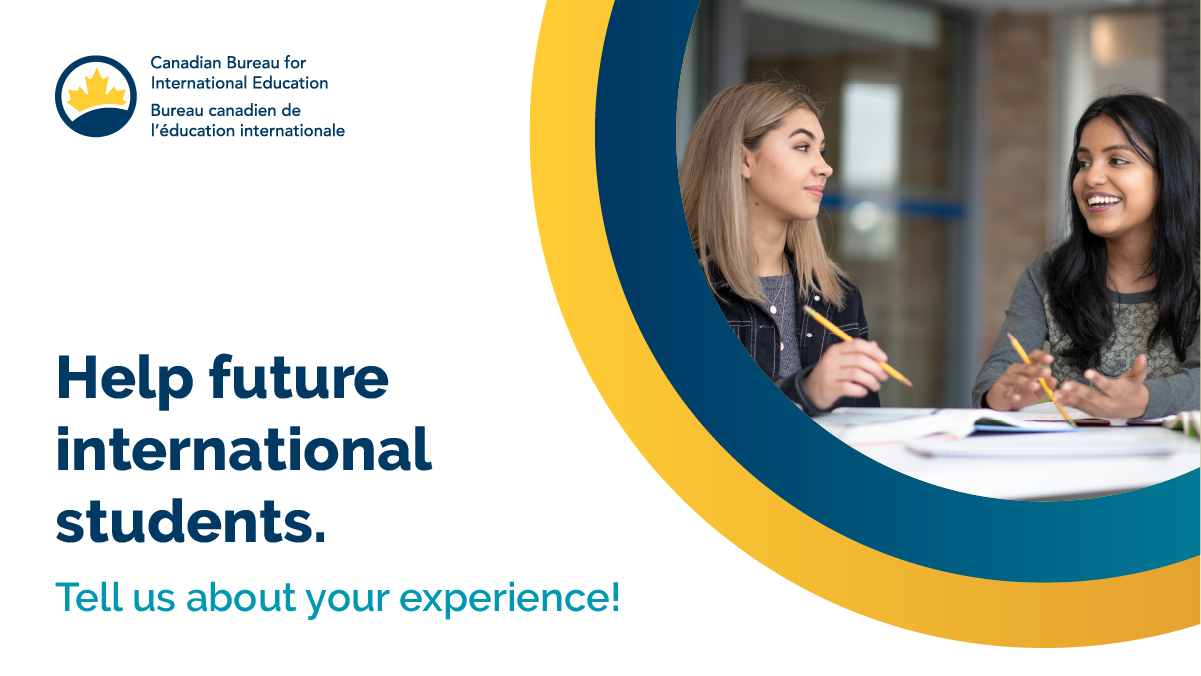 Canadian Bureau for International Education
Bureau canadien de l'éducation internationale

Help future international students.

Tell us about your experience!